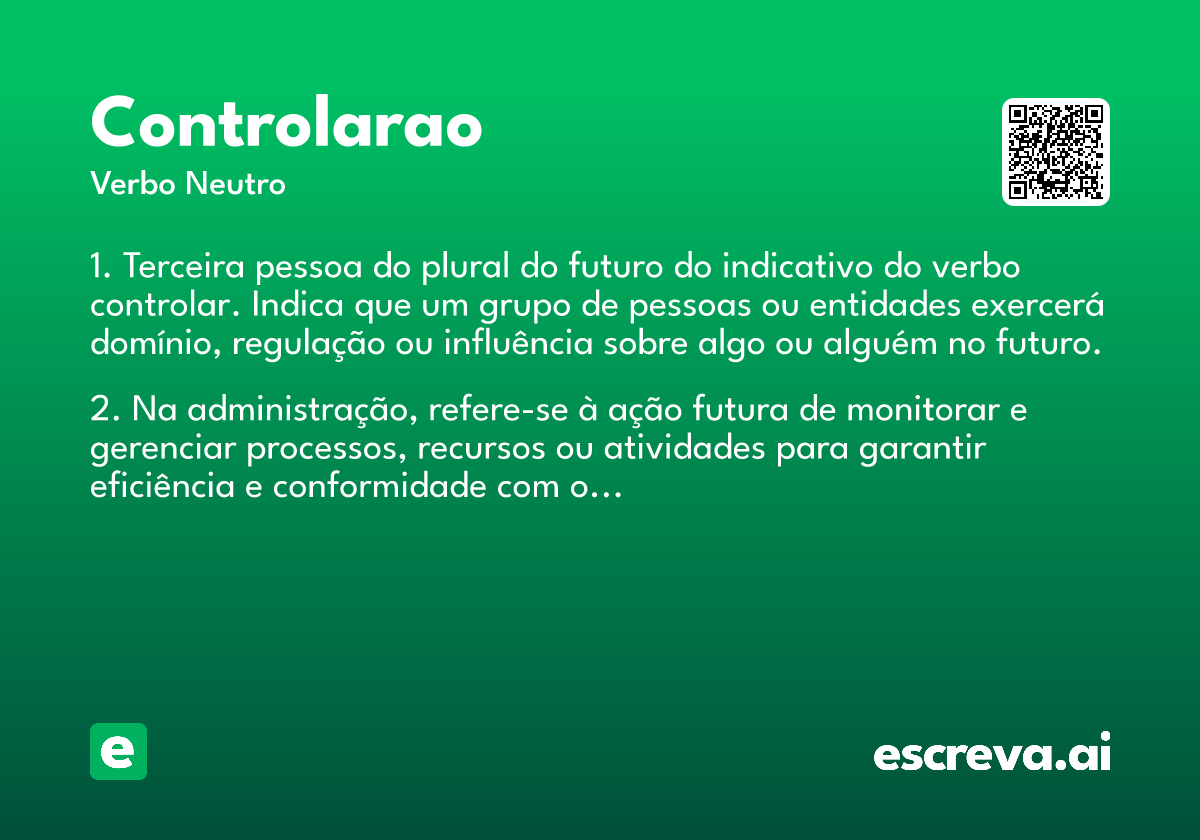 Controlarao
Verbo Neutro

1. Terceira pessoa do plural do futuro do indicativo do verbo controlar. Indica que um grupo de pessoas ou entidades exercerá domínio, regulação ou influência sobre algo ou alguém no futuro.

2. Na administração, refere-se à ação futura de monitorar e gerenciar processos, recursos ou atividades para garantir eficiência e conformidade com o...

e

escreva.ai